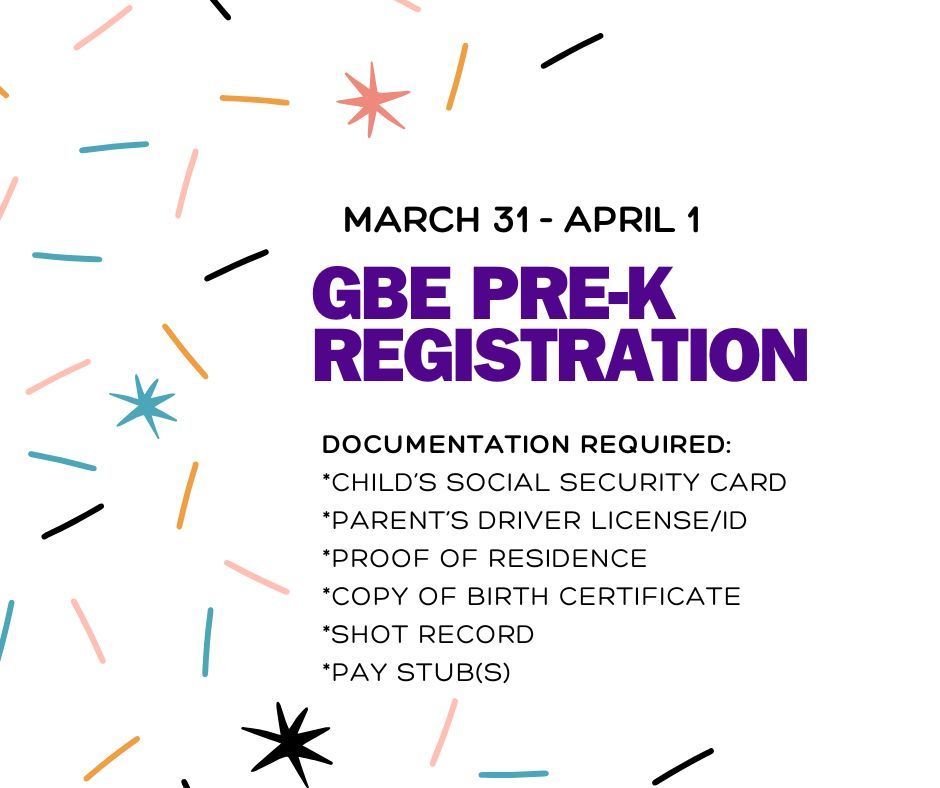 MARCH 31 - APRIL 1

GBE PRE-K REGISTRATION

DOCUMENTATION REQUIRED:
*CHILD'S SOCIAL SECURITY CARD
*PARENT'S DRIVER LICENSE/ID
*PROOF OF RESIDENCE
*COPY OF BIRTH CERTIFICATE
*SHOT RECORD
*PAY STUB(S)